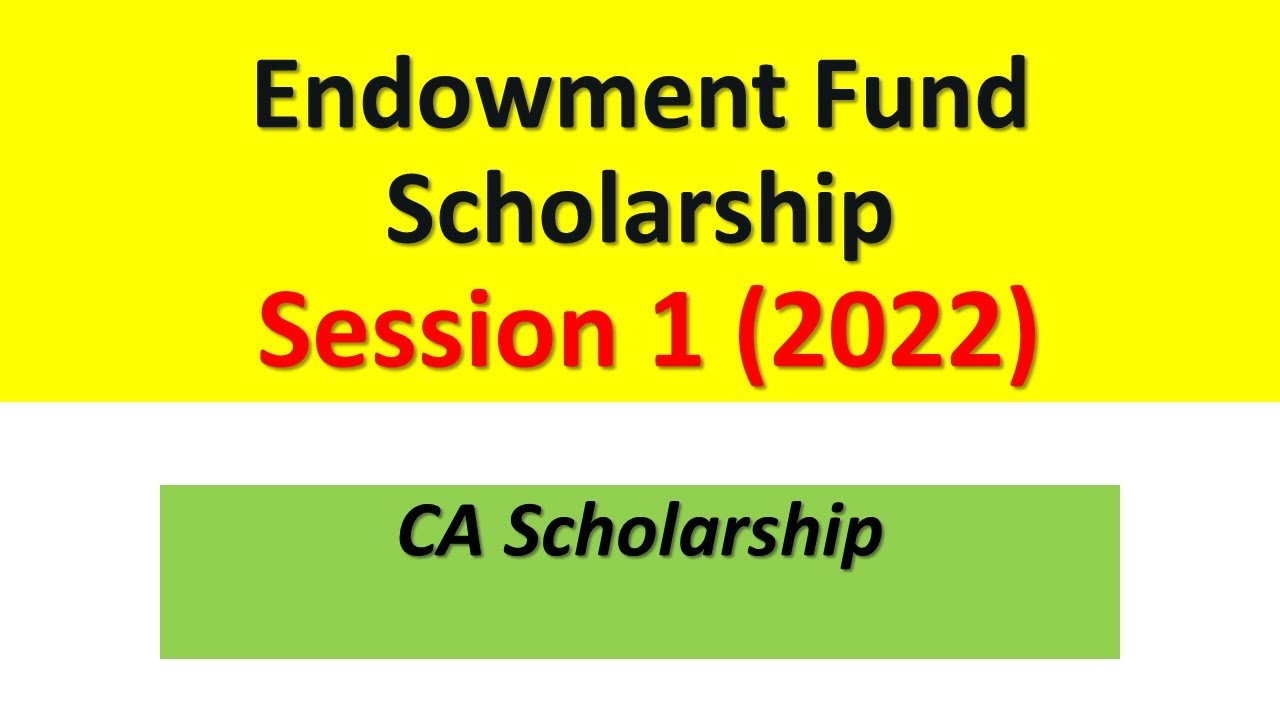 Endowment Fund Scholarship
Session 1 (2022)

CA Scholarship